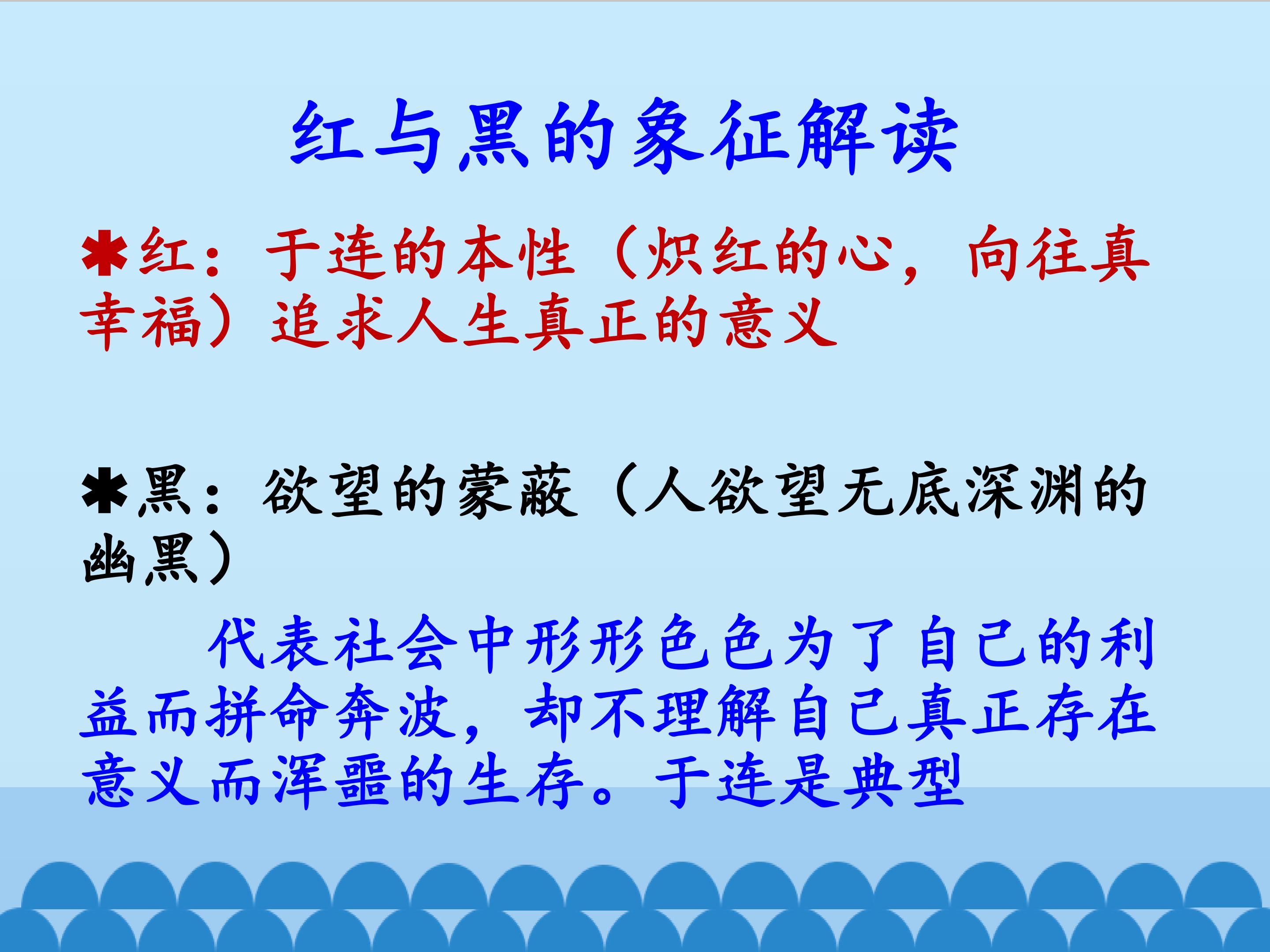 红与黑的象征解读

✱红：于连的本性（炽红的心，向往真幸福）追求人生真正的意义

✱黑：欲望的蒙蔽（人欲望无底深渊的幽黑）

代表社会中形形色色为了自己的利益而拼命奔波，却不理解自己真正存在意义而浑噩的生存。于连是典型